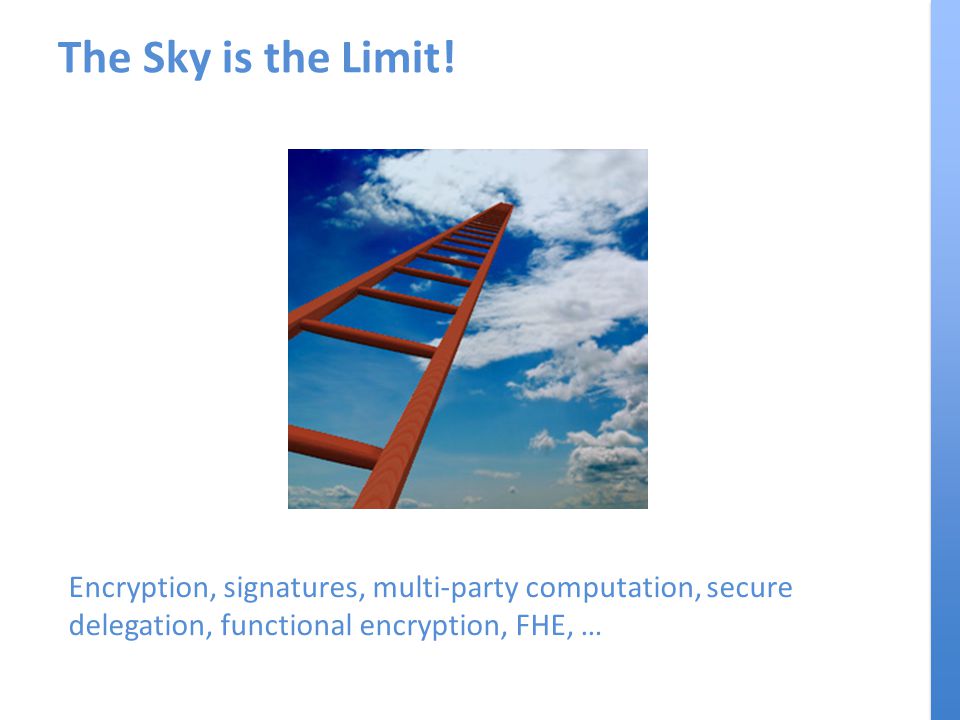 The Sky is the Limit!

Encryption, signatures, multi-party computation, secure delegation, functional encryption, FHE, …